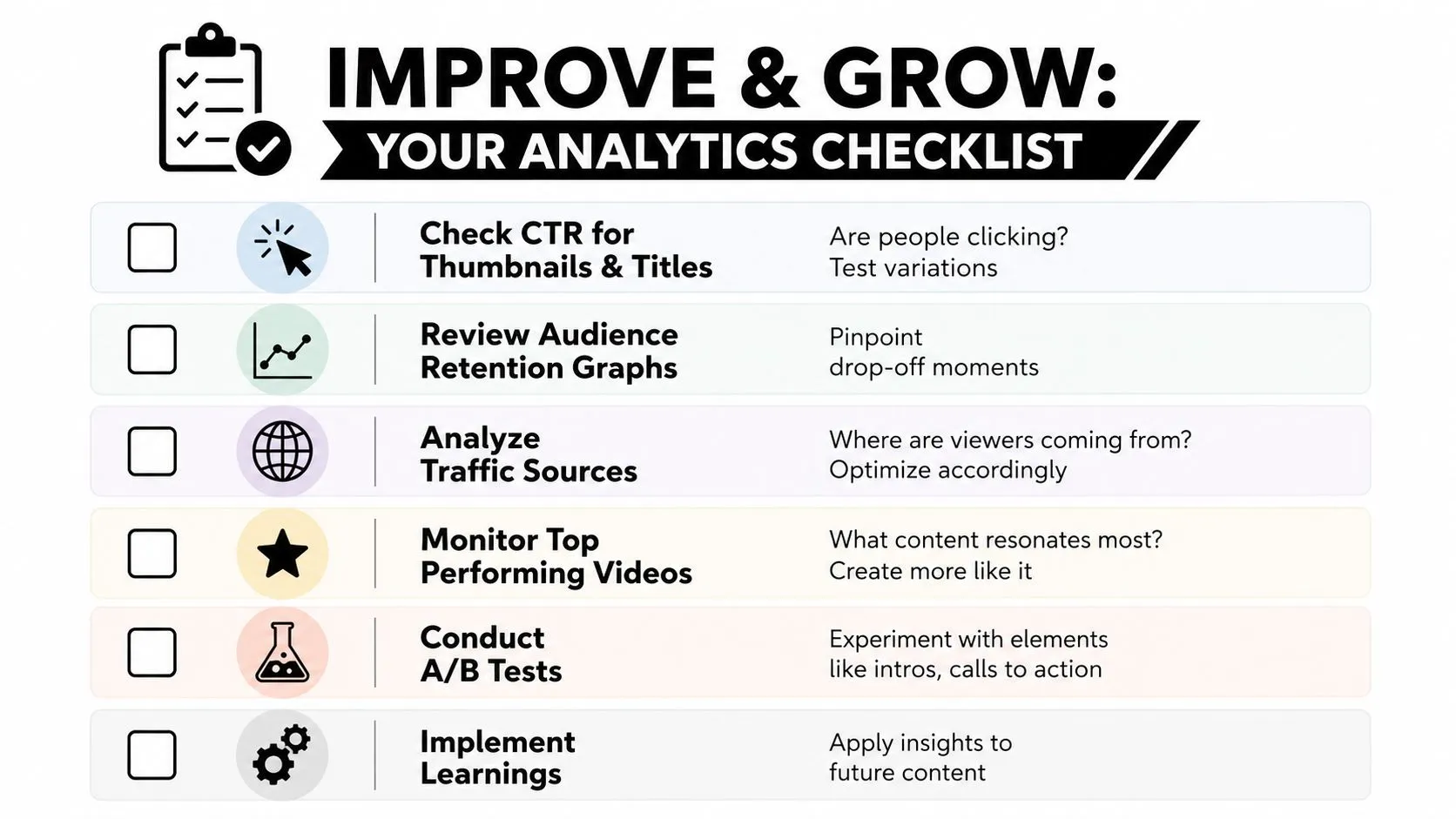 IMPROVE & GROW:
YOUR ANALYTICS CHECKLIST

Check CTR for Thumbnails & Titles
Are people clicking? Test variations

Review Audience Retention Graphs
Pinpoint drop-off moments

Analyze Traffic Sources
Where are viewers coming from? Optimize accordingly

Monitor Top Performing Videos
What content resonates most? Create more like it

Conduct A/B Tests
Experiment with elements like intros, calls to action

Implement Learnings
Apply insights to future content